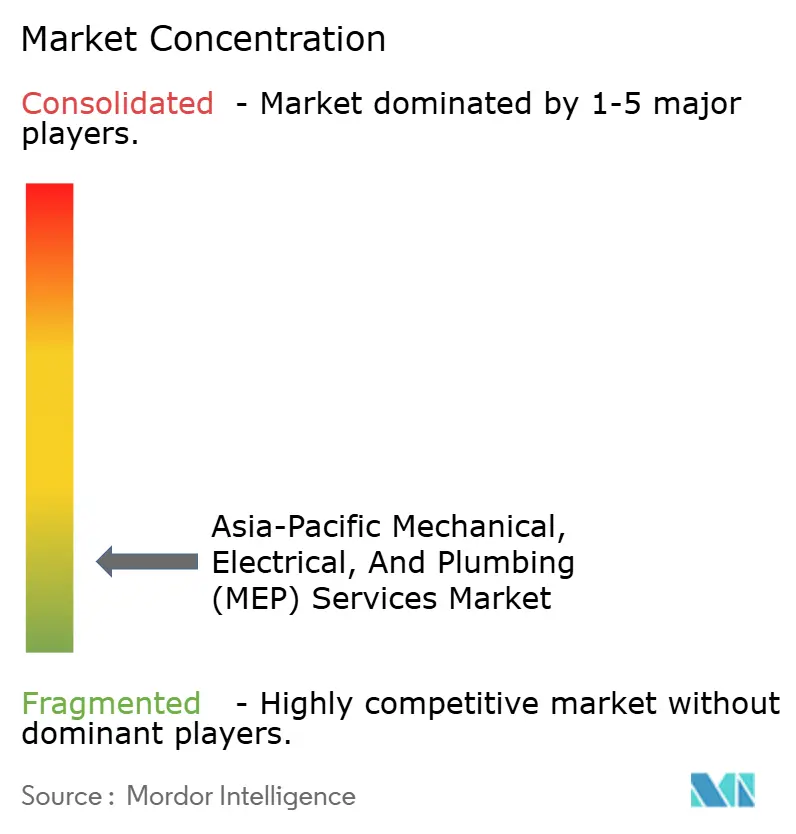 Market Concentration

Consolidated - Market dominated by 1-5 major players.

Asia-Pacific Mechanical, Electrical, And Plumbing (MEP) Services Market

Fragmented - Highly competitive market without dominant players.

Source : Mordor Intelligence